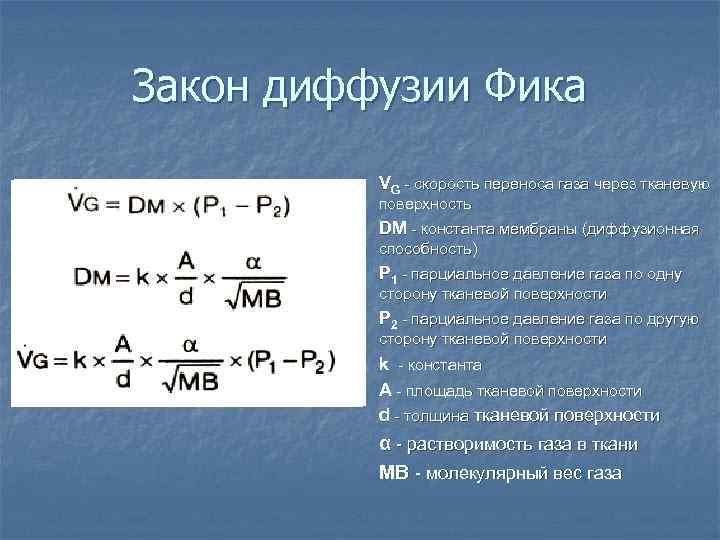 Закон диффузии Фика

$\dot{V}G = DM \times (P_1 - P_2)$

$DM = k \times \frac{A}{d} \times \frac{\alpha}{\sqrt{MB}}$

$\dot{V}G = k \times \frac{A}{d} \times \frac{\alpha}{\sqrt{MB}} \times (P_1 - P_2)$

$V_G$ - скорость переноса газа через тканевую поверхность

DM - константа мембраны (диффузионная способность)

$P_1$ - парциальное давление газа по одну сторону тканевой поверхности

$P_2$ - парциальное давление газа по другую сторону тканевой поверхности

k - константа

A - площадь тканевой поверхности

d - толщина тканевой поверхности

α - растворимость газа в ткани

MB - молекулярный вес газа